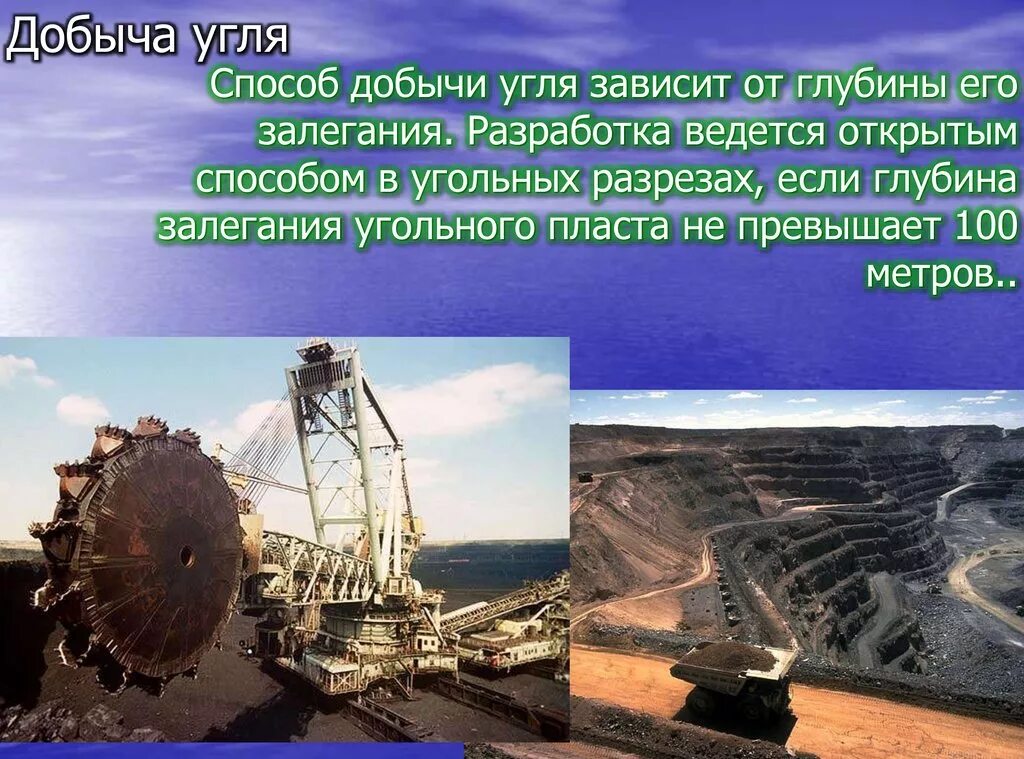 Добыча угля

Способ добычи угля зависит от глубины его залегания. Разработка ведется открытым способом в угольных разрезах, если глубина залегания угольного пласта не превышает 100 метров..